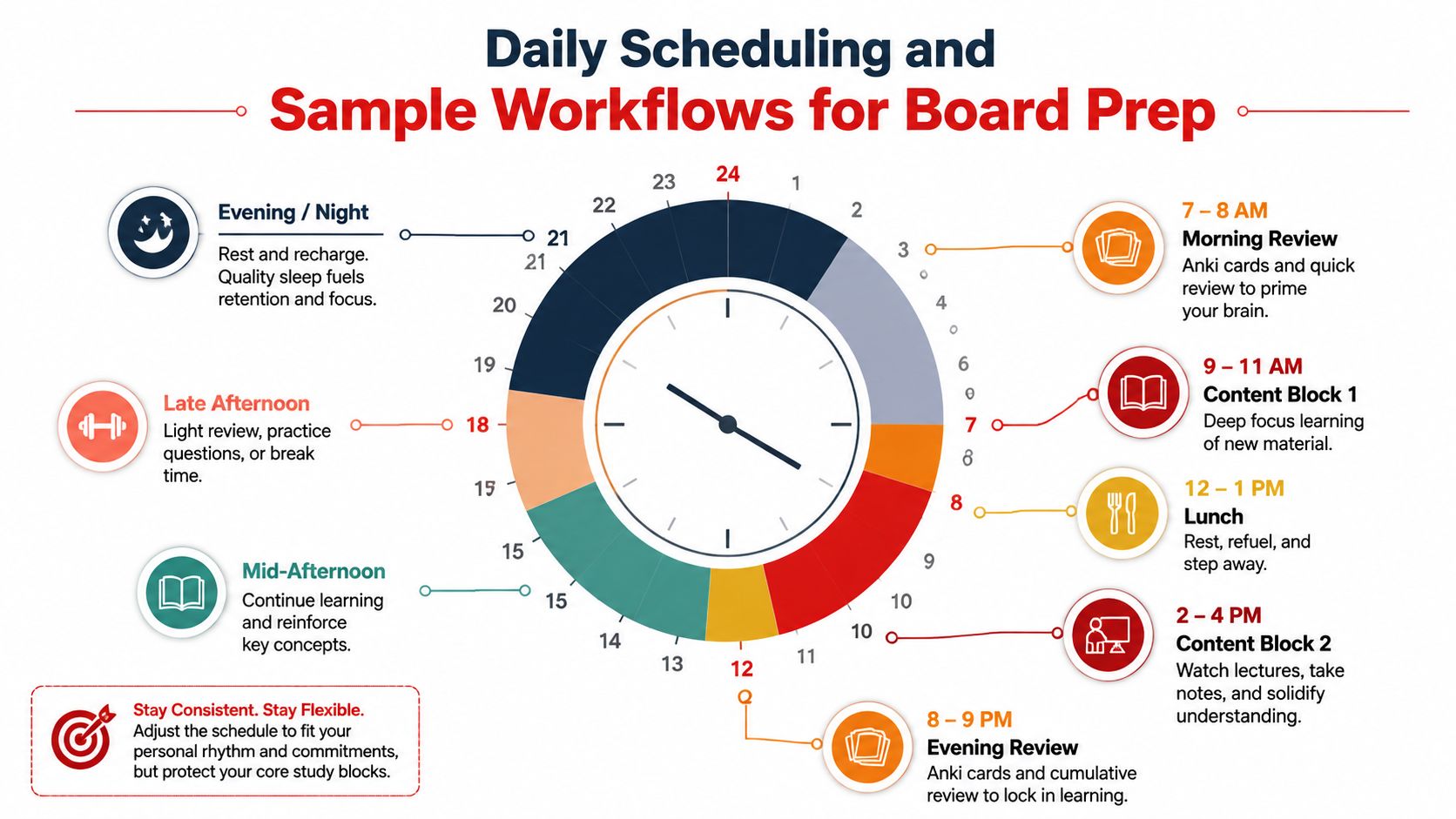 Daily Scheduling and
Sample Workflows for Board Prep

Evening / Night
Rest and recharge. Quality sleep fuels retention and focus.

Late Afternoon
Light review, practice questions, or break time.

Mid-Afternoon
Continue learning and reinforce key concepts.

Stay Consistent. Stay Flexible.
Adjust the schedule to fit your personal rhythm and commitments, but protect your core study blocks.

24 1 2 3 4 6 7 8 8 9 10 10 11 12 13 14 15 15 15 18 19 20 21 21 22 23

7 – 8 AM
Morning Review
Anki cards and quick review to prime your brain.

9 – 11 AM
Content Block 1
Deep focus learning of new material.

12 – 1 PM
Lunch
Rest, refuel, and step away.

2 – 4 PM
Content Block 2
Watch lectures, take notes, and solidify understanding.

8 – 9 PM
Evening Review
Anki cards and cumulative review to lock in learning.